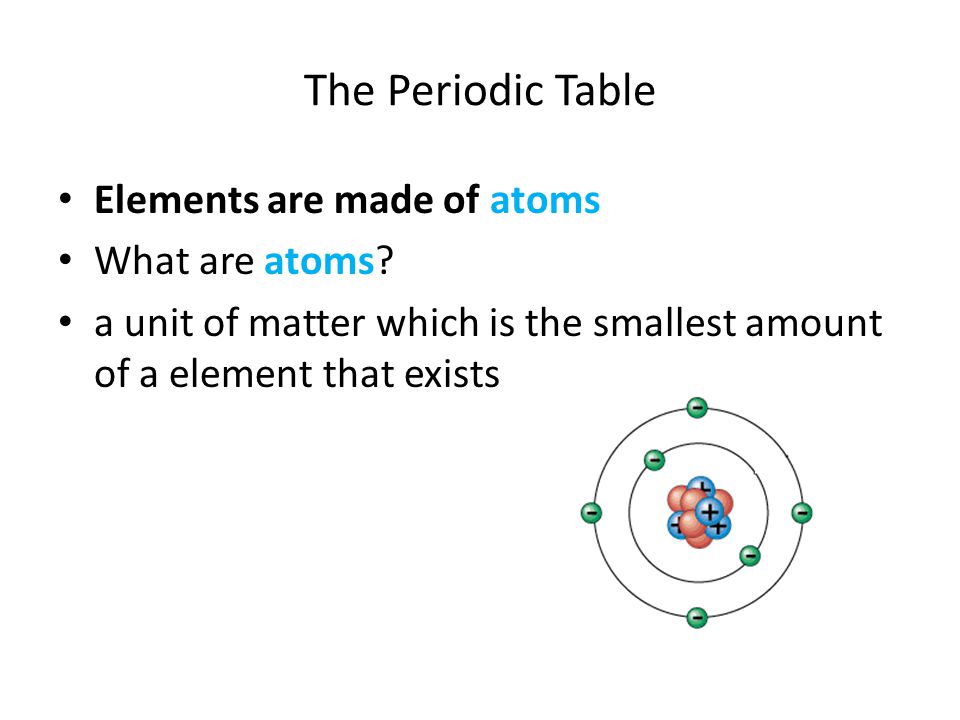 The Periodic Table

• Elements are made of atoms
• What are atoms?
• a unit of matter which is the smallest amount of a element that exists